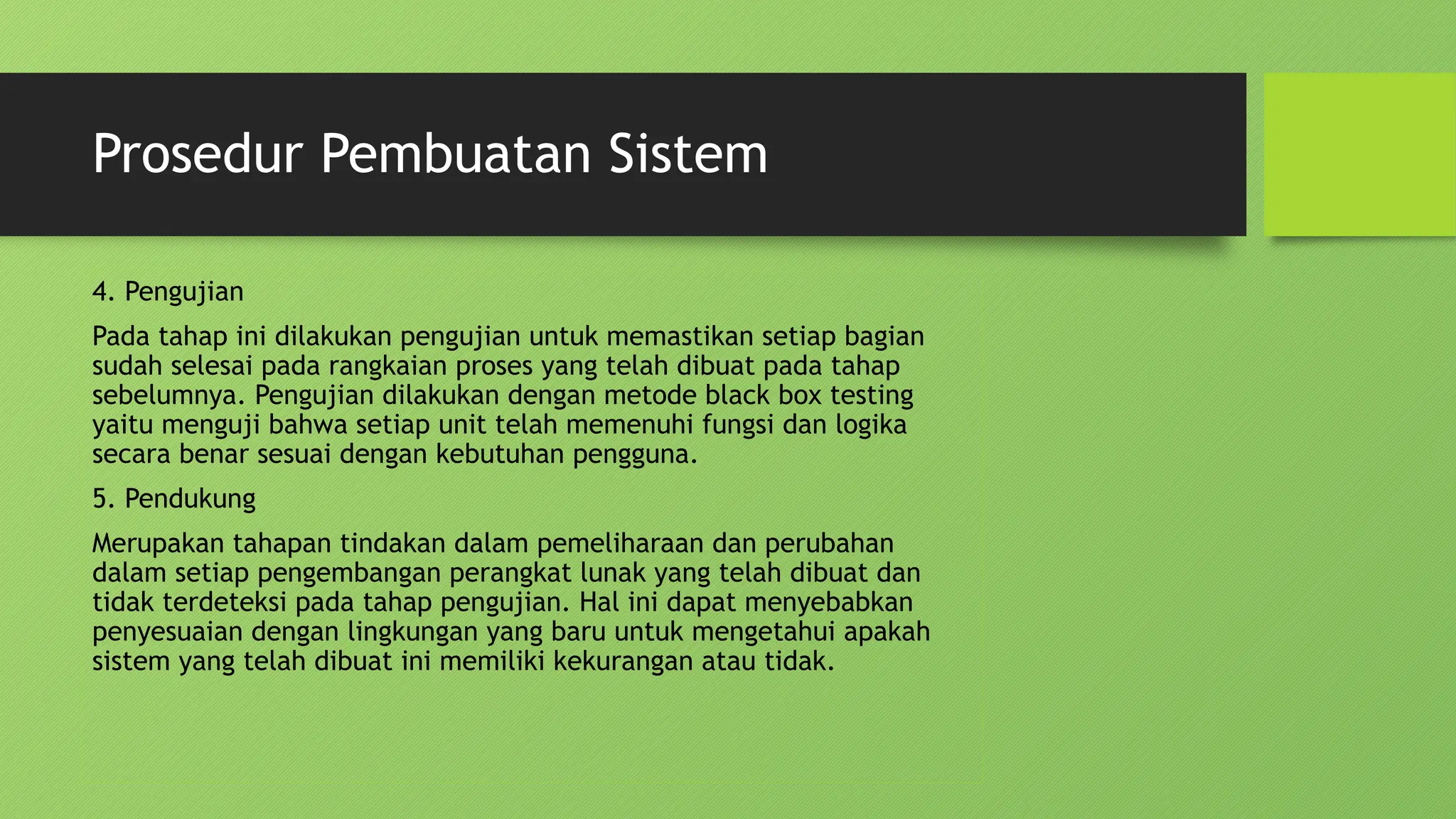 Prosedur Pembuatan Sistem

4. Pengujian

Pada tahap ini dilakukan pengujian untuk memastikan setiap bagian sudah selesai pada rangkaian proses yang telah dibuat pada tahap sebelumnya. Pengujian dilakukan dengan metode black box testing yaitu menguji bahwa setiap unit telah memenuhi fungsi dan logika secara benar sesuai dengan kebutuhan pengguna.

5. Pendukung

Merupakan tahapan tindakan dalam pemeliharaan dan perubahan dalam setiap pengembangan perangkat lunak yang telah dibuat dan tidak terdeteksi pada tahap pengujian. Hal ini dapat menyebabkan penyesuaian dengan lingkungan yang baru untuk mengetahui apakah sistem yang telah dibuat ini memiliki kekurangan atau tidak.